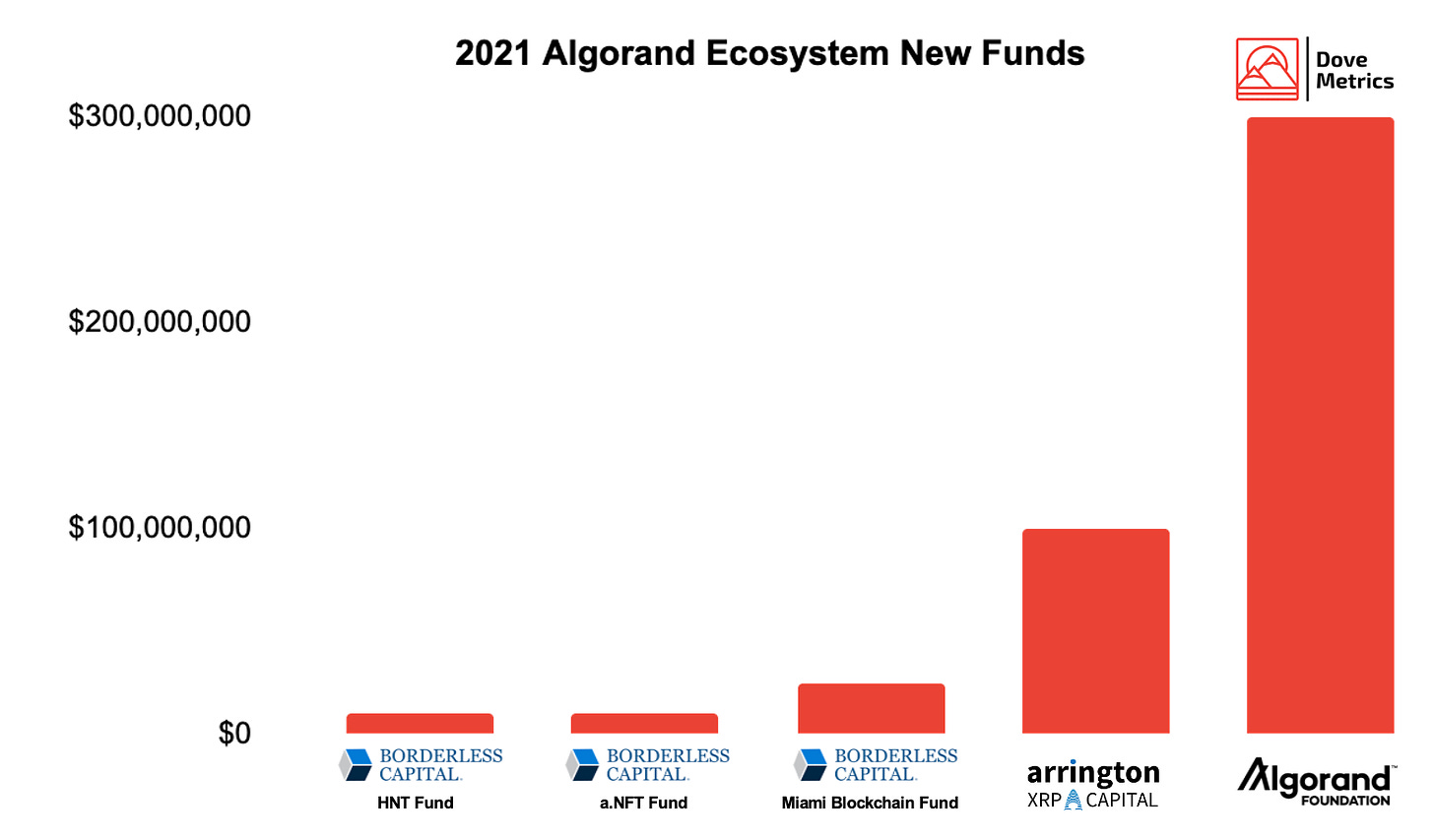 2021 Algorand Ecosystem New Funds

Dove Metrics

$300,000,000

$200,000,000

$100,000,000

$0

BORDERLESS CAPITAL.
HNT Fund

BORDERLESS CAPITAL.
a.NFT Fund

BORDERLESS CAPITAL.
Miami Blockchain Fund

arrington XRP CAPITAL

Algorand FOUNDATION